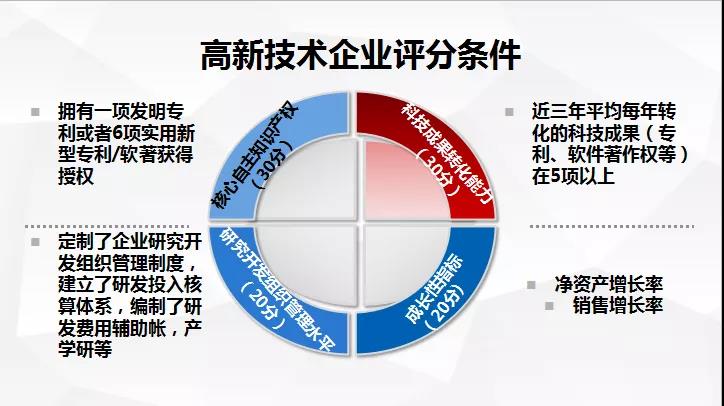 高新技术企业评分条件

拥有一项发明专利或者6项实用新型专利/软著获得授权

核心自主知识产权（30分）

科技成果转化能力（30分）

近三年平均每年转化的科技成果（专利、软件著作权等）在5项以上

定制了企业研究开发组织管理制度，建立了研发投入核算体系，编制了研发费用辅助帐，产学研等

研究开发组织管理水平（20分）

成长性指标（20分）

净资产增长率
销售增长率